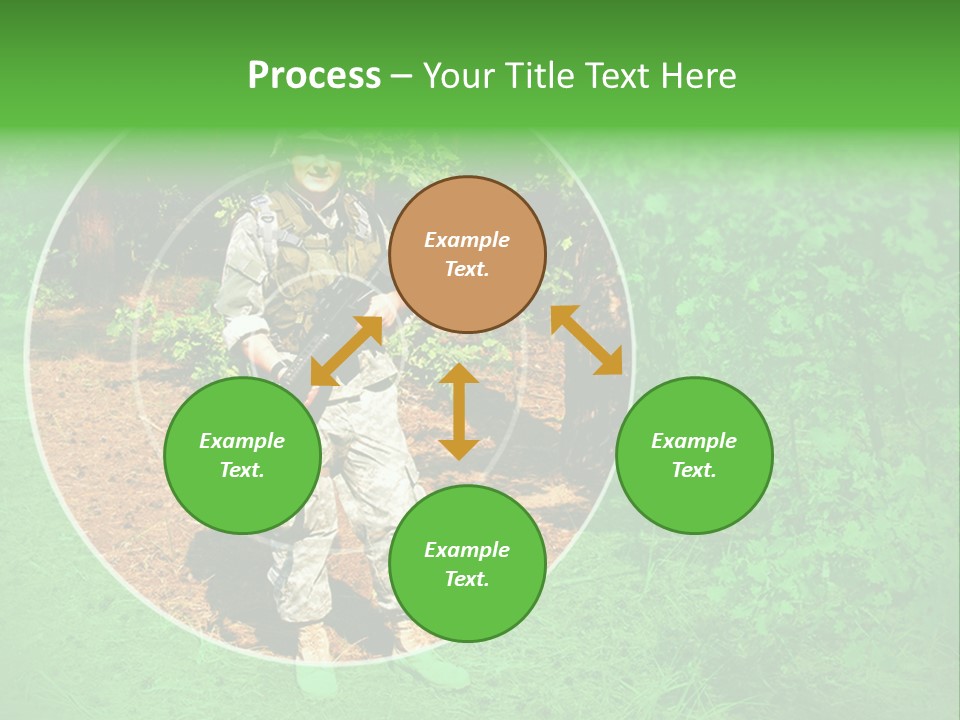 Process – Your Title Text Here

Example Text.

Example Text.

Example Text.

Example Text.